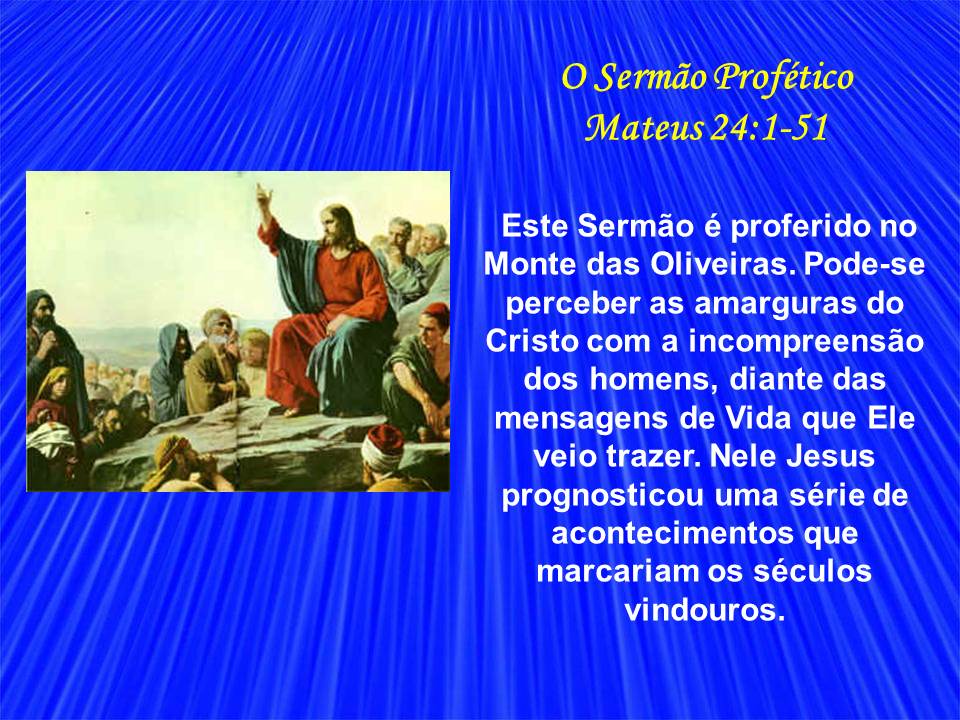 O Sermão Profético
Mateus 24:1-51

Este Sermão é proferido no Monte das Oliveiras. Pode-se perceber as amarguras do Cristo com a incompreensão dos homens, diante das mensagens de Vida que Ele veio trazer. Nele Jesus prognosticou uma série de acontecimentos que marcariam os séculos vindouros.